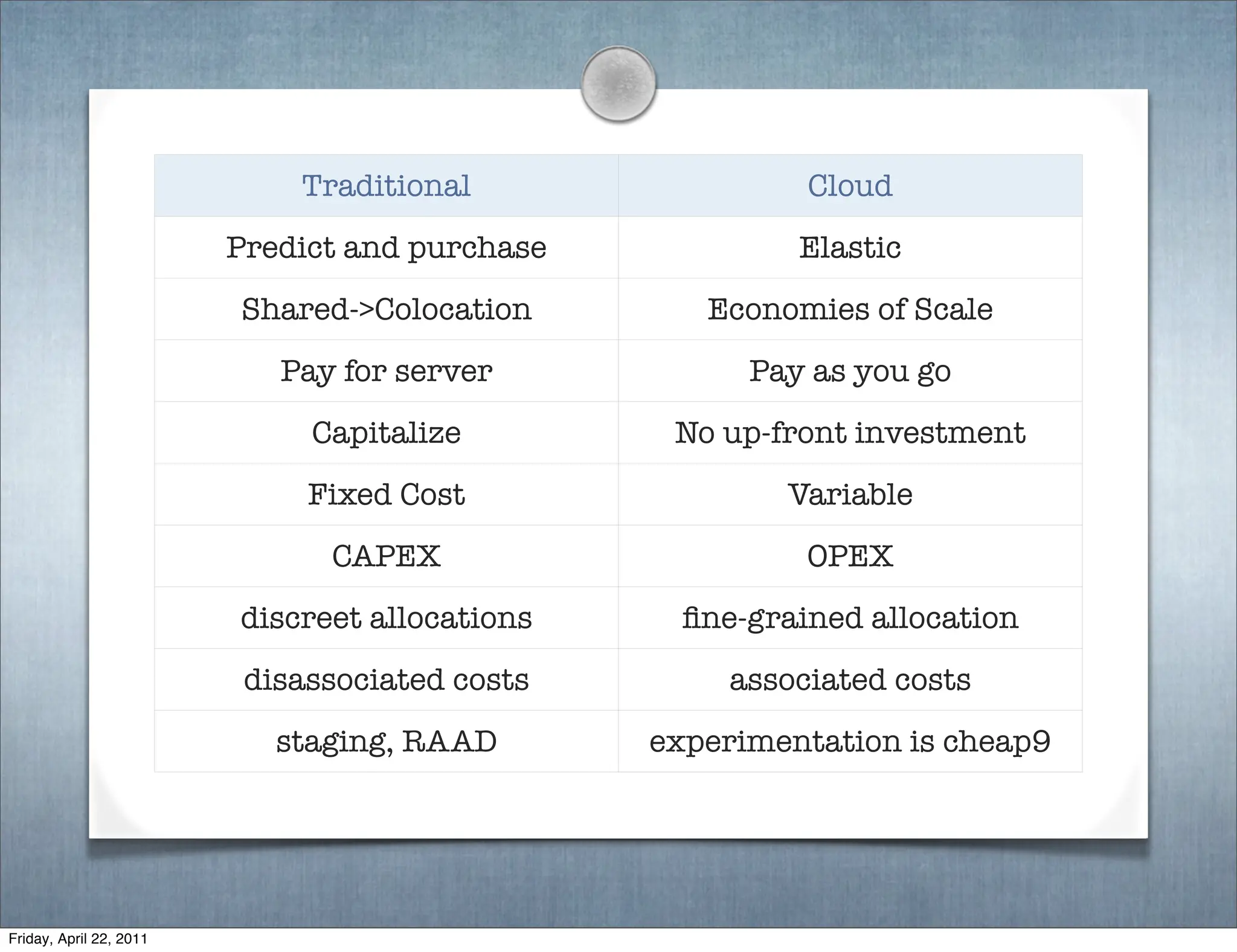 | Traditional | Cloud |
|---|---|
| Predict and purchase | Elastic |
| Shared->Colocation | Economies of Scale |
| Pay for server | Pay as you go |
| Capitalize | No up-front investment |
| Fixed Cost | Variable |
| CAPEX | OPEX |
| discreet allocations | fine-grained allocation |
| disassociated costs | associated costs |
| staging, RAAD | experimentation is cheap9 |

Friday, April 22, 2011